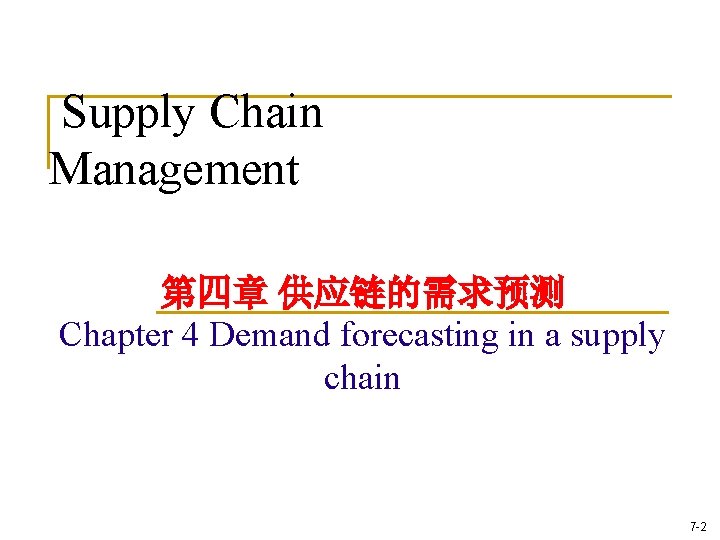 Supply Chain Management

第四章 供应链的需求预测

Chapter 4 Demand forecasting in a supply chain

7-2